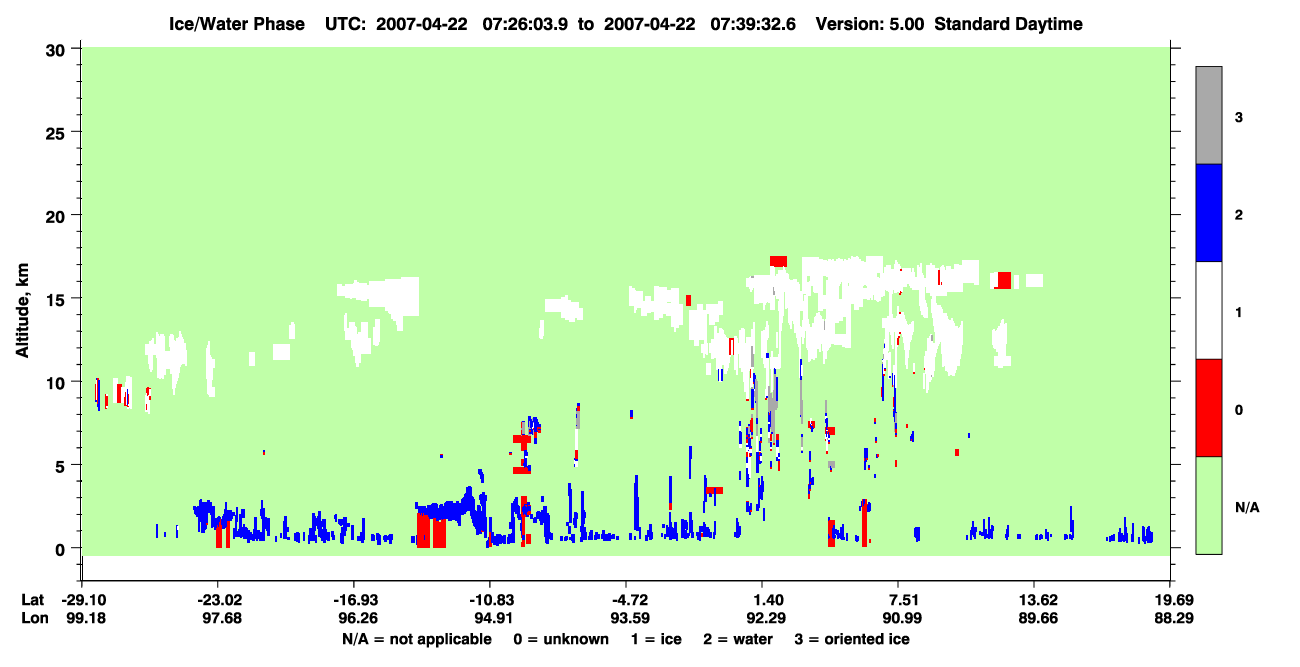 Ice/Water Phase UTC: 2007-04-22 07:26:03.9 to 2007-04-22 07:39:32.6 Version: 5.00 Standard Daytime

Altitude, km

30
25
20
15
10
5
0

3
2
1
0
N/A

| Lat | -29.10 | -23.02 | -16.93 | -10.83 | -4.72 | 1.40 | 7.51 | 13.62 | 19.69 |
|---|---|---|---|---|---|---|---|---|---|
| Lon | 99.18 | 97.68 | 96.26 | 94.91 | 93.59 | 92.29 | 90.99 | 89.66 | 88.29 |

N/A = not applicable 0 = unknown 1 = ice 2 = water 3 = oriented ice